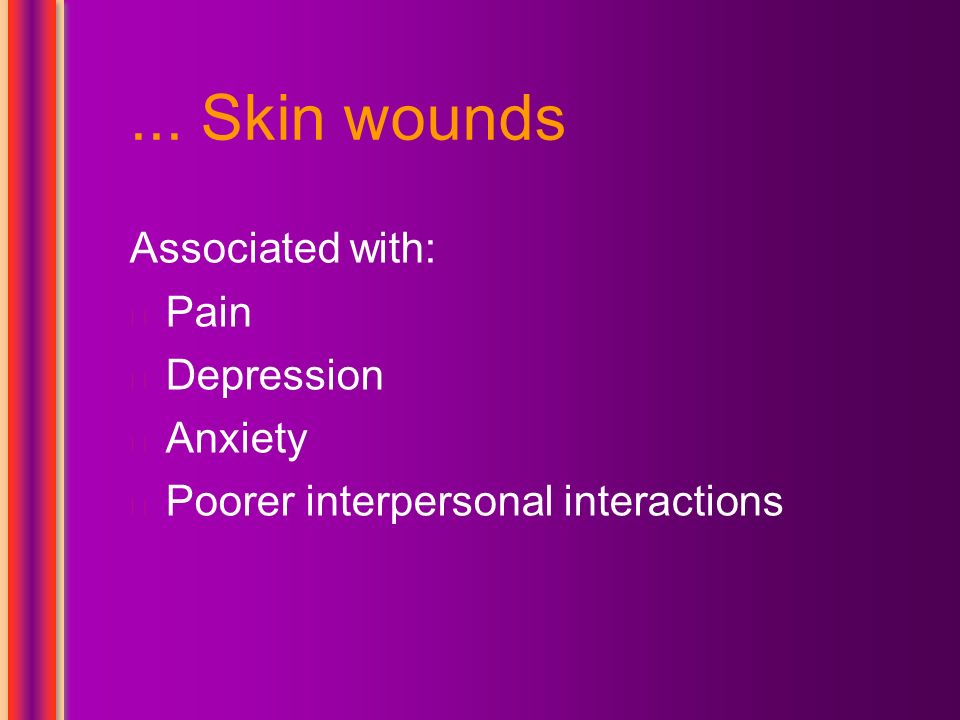 ... Skin wounds

Associated with:

Pain

Depression

Anxiety

Poorer interpersonal interactions